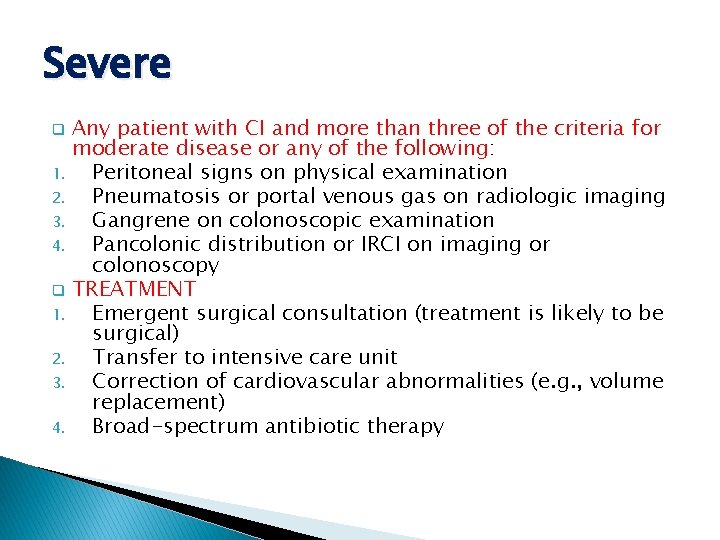 Severe

❑ Any patient with CI and more than three of the criteria for moderate disease or any of the following:
1. Peritoneal signs on physical examination
2. Pneumatosis or portal venous gas on radiologic imaging
3. Gangrene on colonoscopic examination
4. Pancolonic distribution or IRCI on imaging or colonoscopy

❑ TREATMENT
1. Emergent surgical consultation (treatment is likely to be surgical)
2. Transfer to intensive care unit
3. Correction of cardiovascular abnormalities (e.g., volume replacement)
4. Broad-spectrum antibiotic therapy